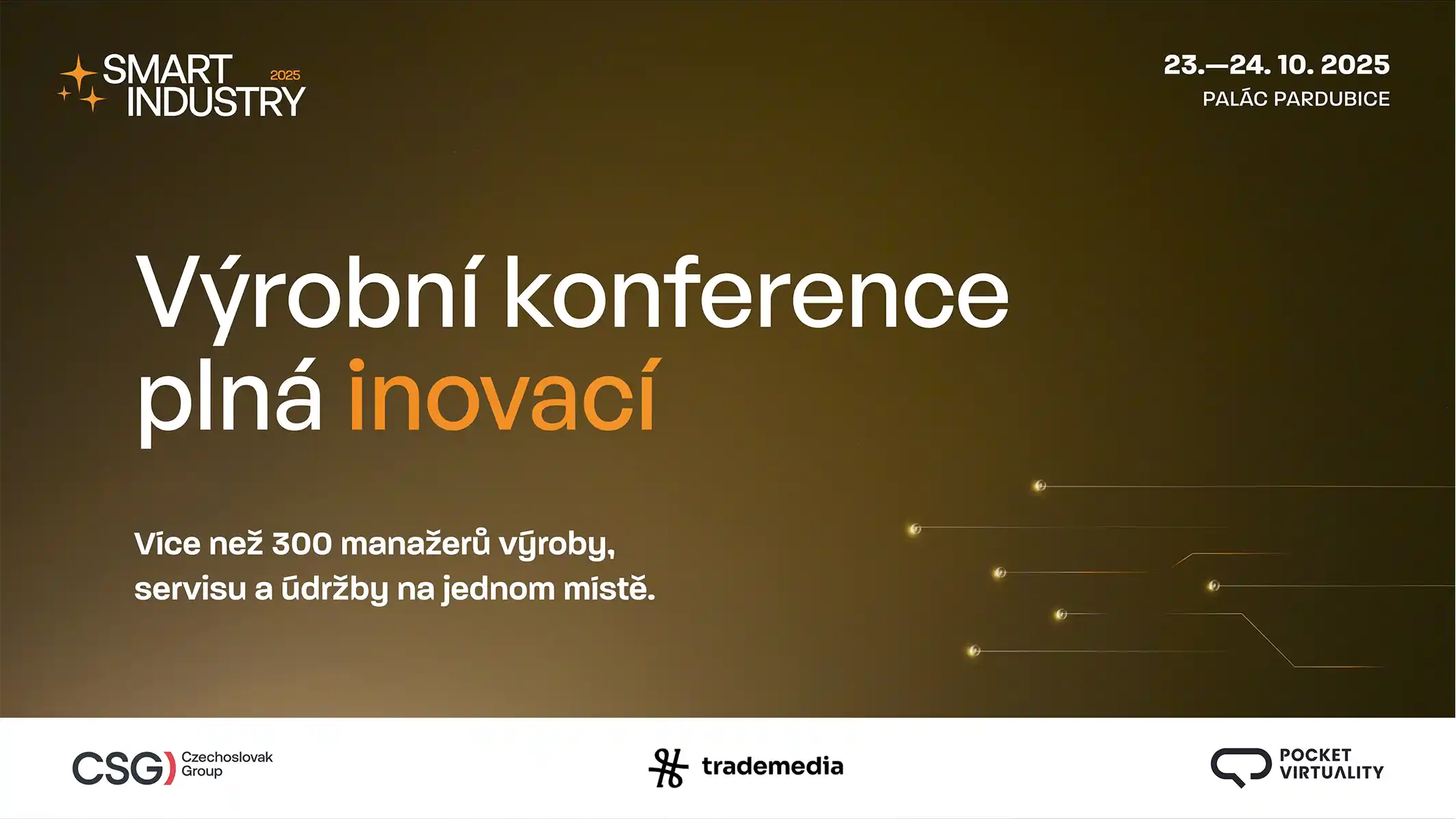 SMART INDUSTRY 2025

23.—24. 10. 2025
PALÁC PARDUBICE

Výrobní konference plná inovací

Více než 300 manažerů výroby, servisu a údržby na jednom místě.

CSG Czechoslovak Group

trademedia

POCKET VIRTUALITY